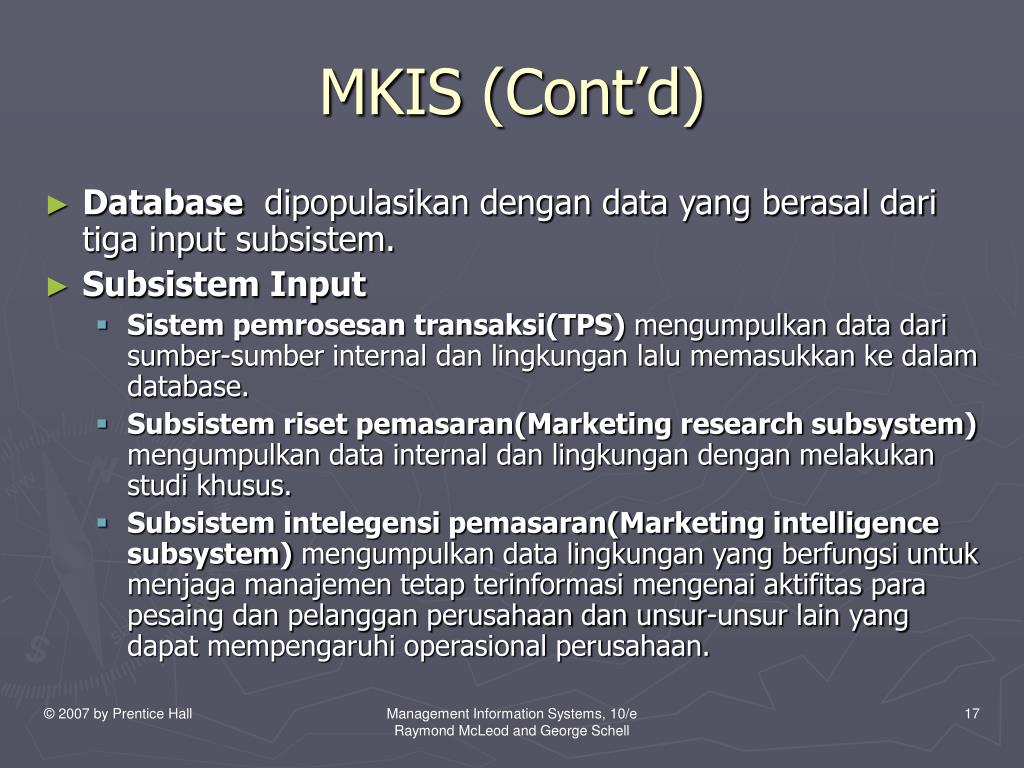 MKIS (Cont'd)

► Database dipopulasikan dengan data yang berasal dari tiga input subsistem.

► Subsistem Input

▪ Sistem pemrosesan transaksi(TPS) mengumpulkan data dari sumber-sumber internal dan lingkungan lalu memasukkan ke dalam database.

▪ Subsistem riset pemasaran(Marketing research subsystem) mengumpulkan data internal dan lingkungan dengan melakukan studi khusus.

▪ Subsistem intelegensi pemasaran(Marketing intelligence subsystem) mengumpulkan data lingkungan yang berfungsi untuk menjaga manajemen tetap terinformasi mengenai aktifitas para pesaing dan pelanggan perusahaan dan unsur-unsur lain yang dapat mempengaruhi operasional perusahaan.

© 2007 by Prentice Hall

Management Information Systems, 10/e
Raymond McLeod and George Schell

17